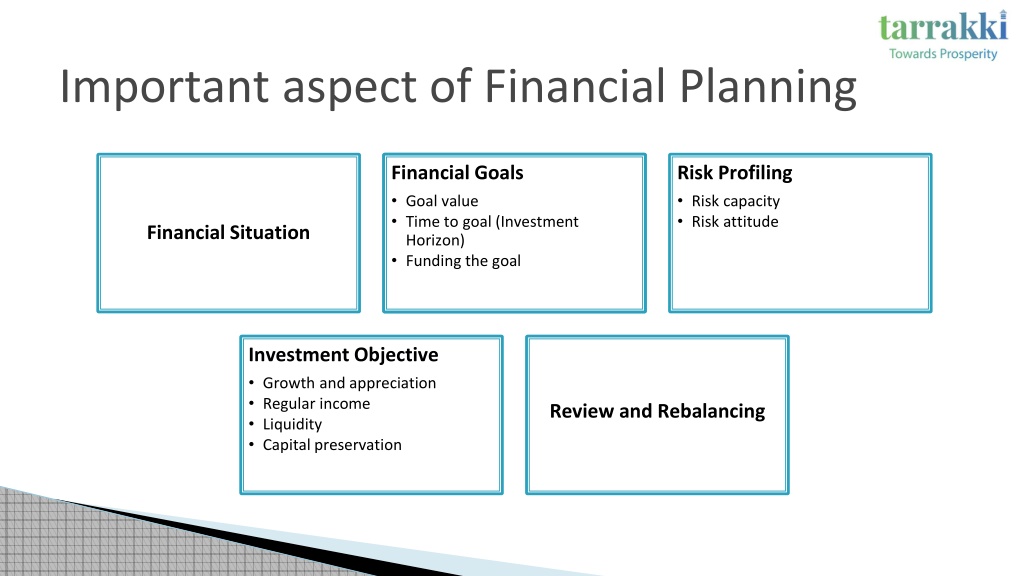 tarrakki
Towards Prosperity

Important aspect of Financial Planning

Financial Situation

Financial Goals
• Goal value
• Time to goal (Investment Horizon)
• Funding the goal

Risk Profiling
• Risk capacity
• Risk attitude

Investment Objective
• Growth and appreciation
• Regular income
• Liquidity
• Capital preservation

Review and Rebalancing